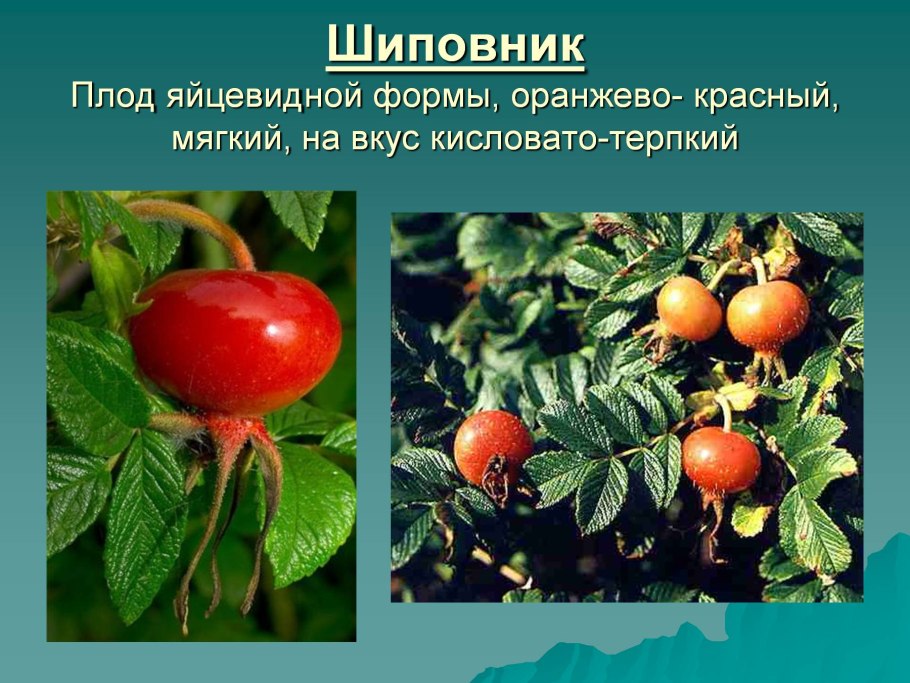 Шиповник

Плод яйцевидной формы, оранжево- красный, мягкий, на вкус кисловато-терпкий